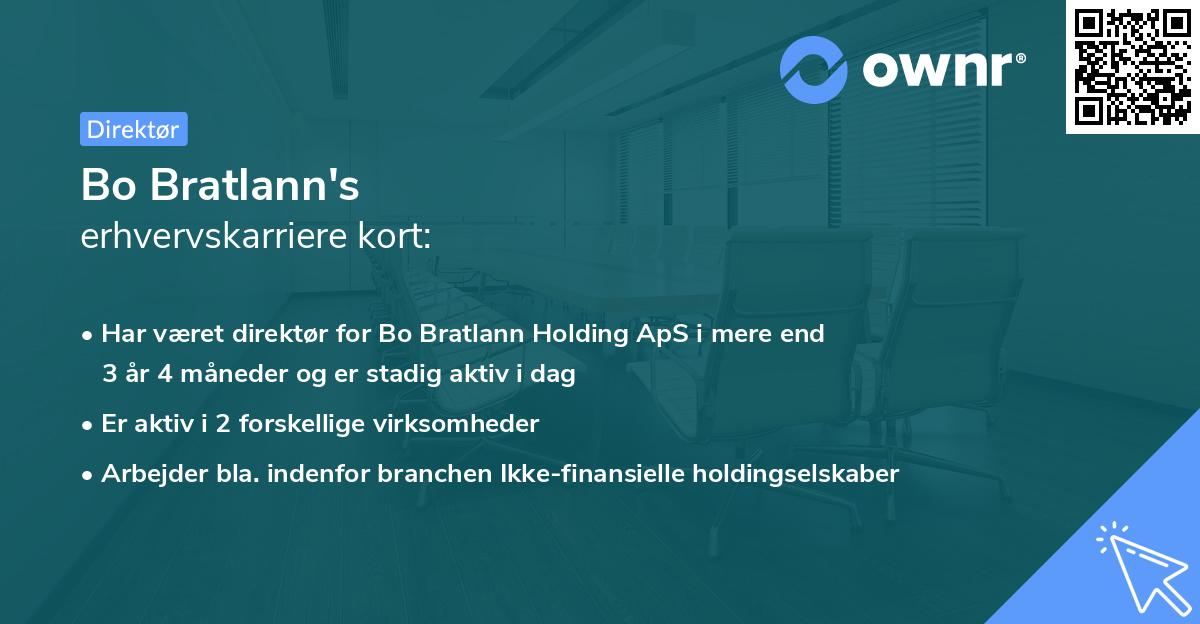 ownr®

Direktør

Bo Bratlann's
erhvervskarriere kort:

• Har været direktør for Bo Bratlann Holding ApS i mere end 3 år 4 måneder og er stadig aktiv i dag
• Er aktiv i 2 forskellige virksomheder
• Arbejder bla. indenfor branchen Ikke-finansielle holdingselskaber